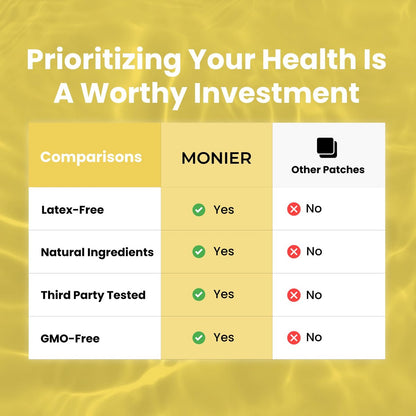 Prioritizing Your Health Is A Worthy Investment

| Comparisons | MONIER | Other Patches |
|---|---|---|
| Latex-Free | Yes | No |
| Natural Ingredients | Yes | No |
| Third Party Tested | Yes | No |
| GMO-Free | Yes | No |